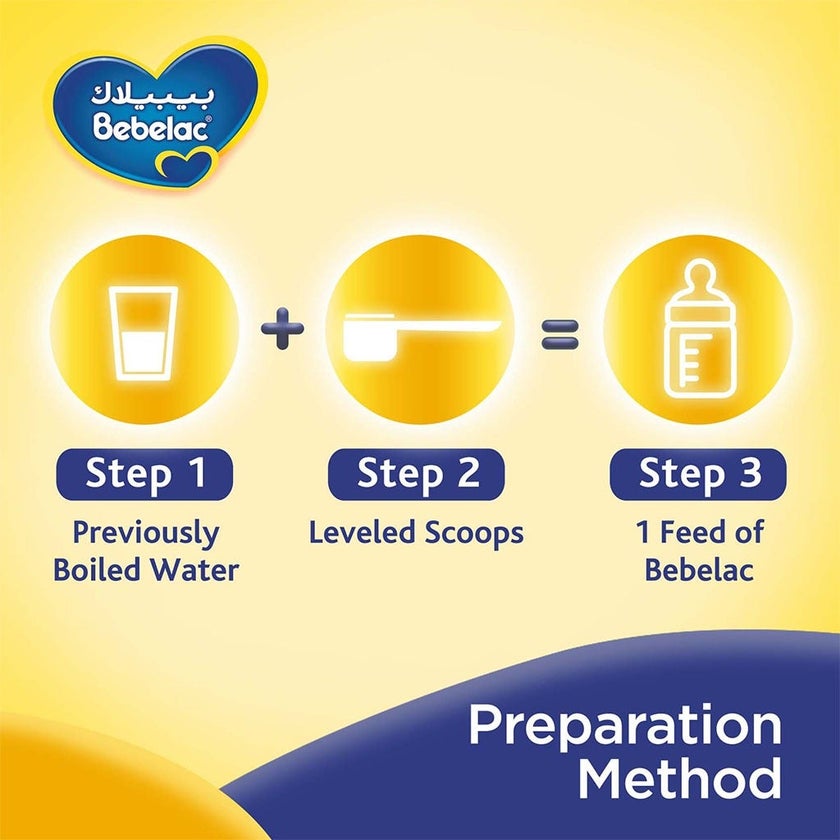 بيبيلاك
Bebelac®

+

=

Step 1
Previously Boiled Water

Step 2
Leveled Scoops

Step 3
1 Feed of Bebelac

Preparation Method